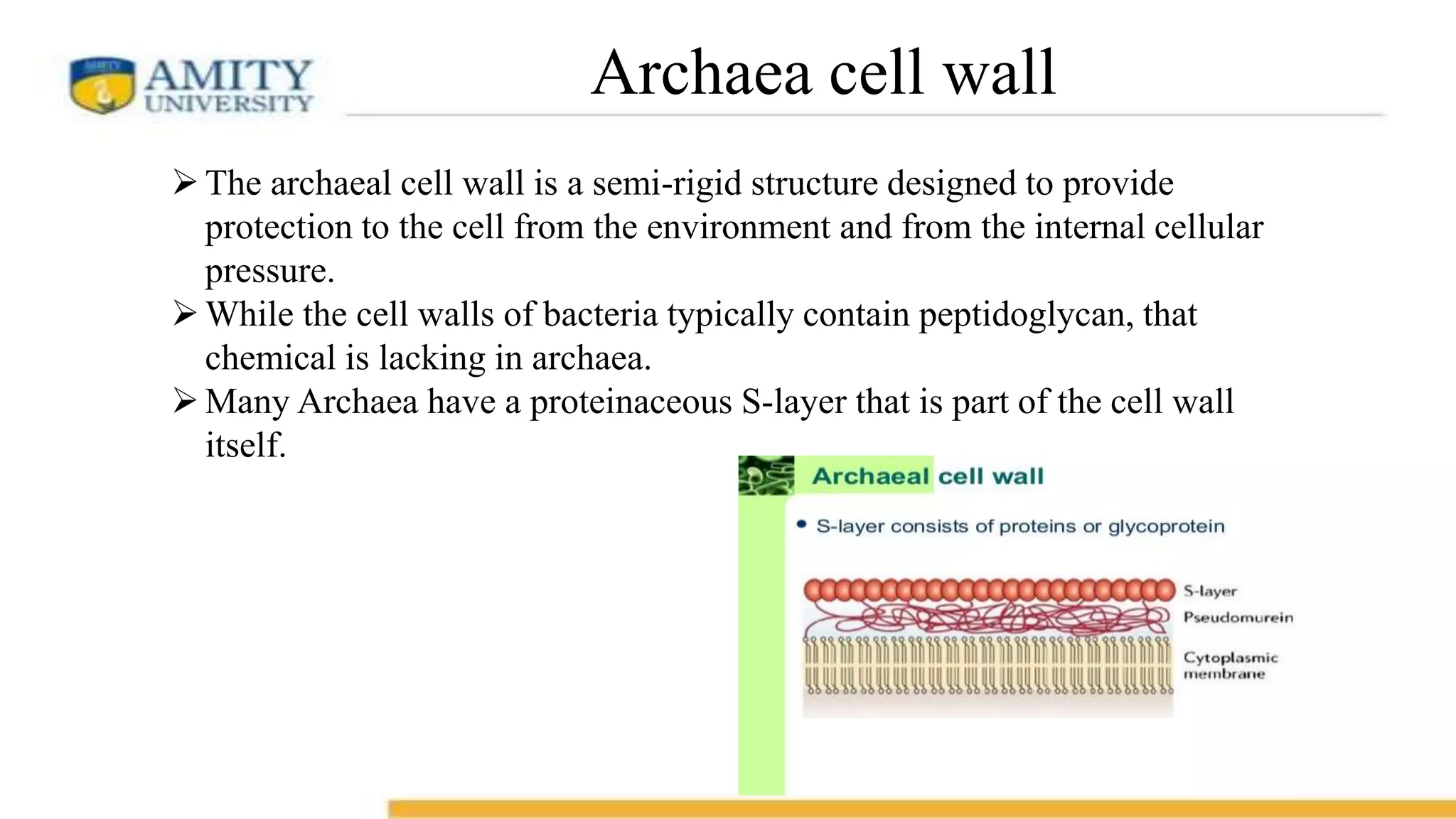 AMITY UNIVERSITY

Archaea cell wall

➢ The archaeal cell wall is a semi-rigid structure designed to provide protection to the cell from the environment and from the internal cellular pressure.
➢ While the cell walls of bacteria typically contain peptidoglycan, that chemical is lacking in archaea.
➢ Many Archaea have a proteinaceous S-layer that is part of the cell wall itself.

Archaeal cell wall

• S-layer consists of proteins or glycoprotein

S-layer
Pseudomurein
Cytoplasmic membrane